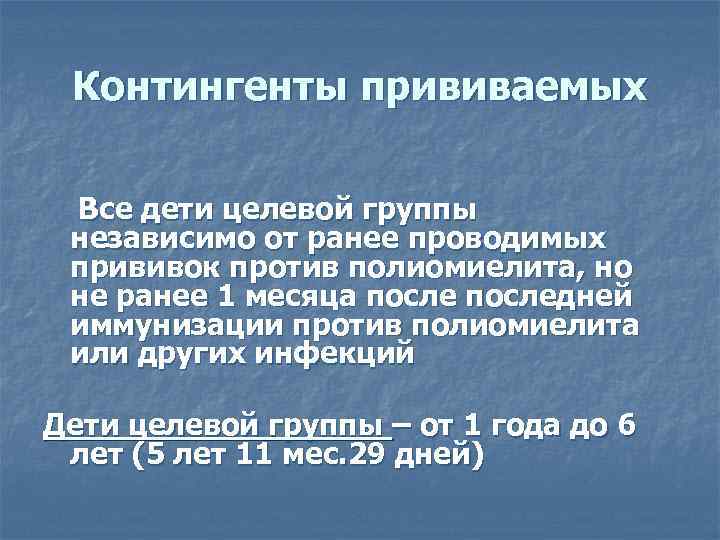 Контингенты прививаемых

Все дети целевой группы независимо от ранее проводимых прививок против полиомиелита, но не ранее 1 месяца после последней иммунизации против полиомиелита или других инфекций

Дети целевой группы – от 1 года до 6 лет (5 лет 11 мес.29 дней)